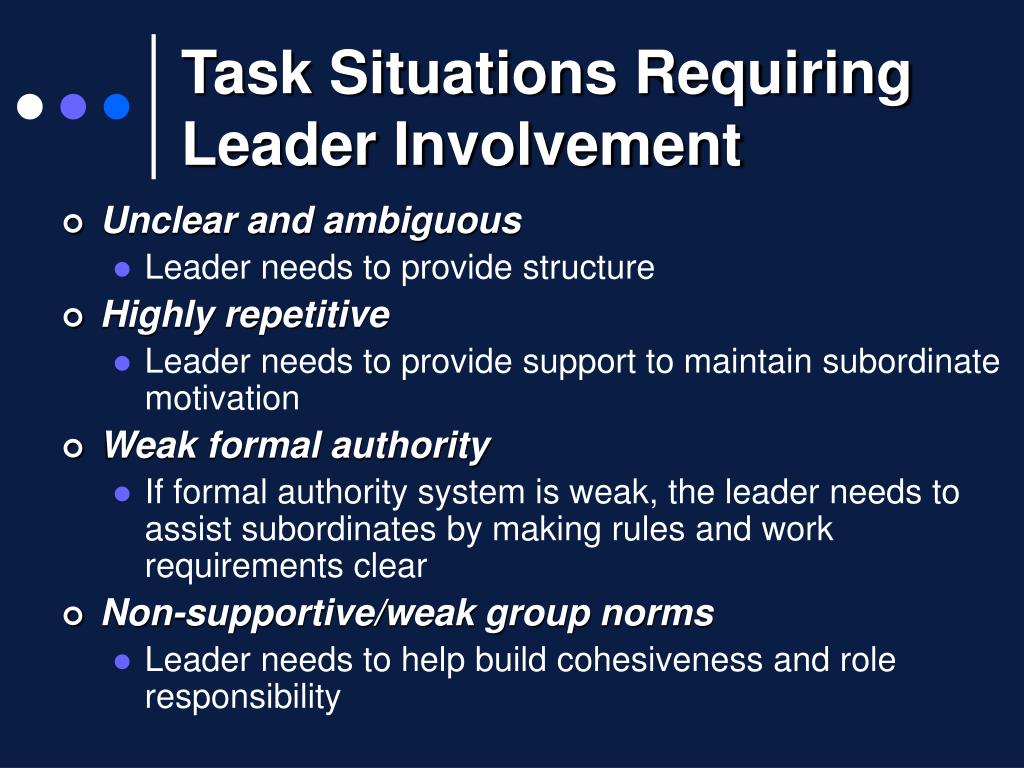 Task Situations Requiring Leader Involvement

Unclear and ambiguous
Leader needs to provide structure

Highly repetitive
Leader needs to provide support to maintain subordinate motivation

Weak formal authority
If formal authority system is weak, the leader needs to assist subordinates by making rules and work requirements clear

Non-supportive/weak group norms
Leader needs to help build cohesiveness and role responsibility